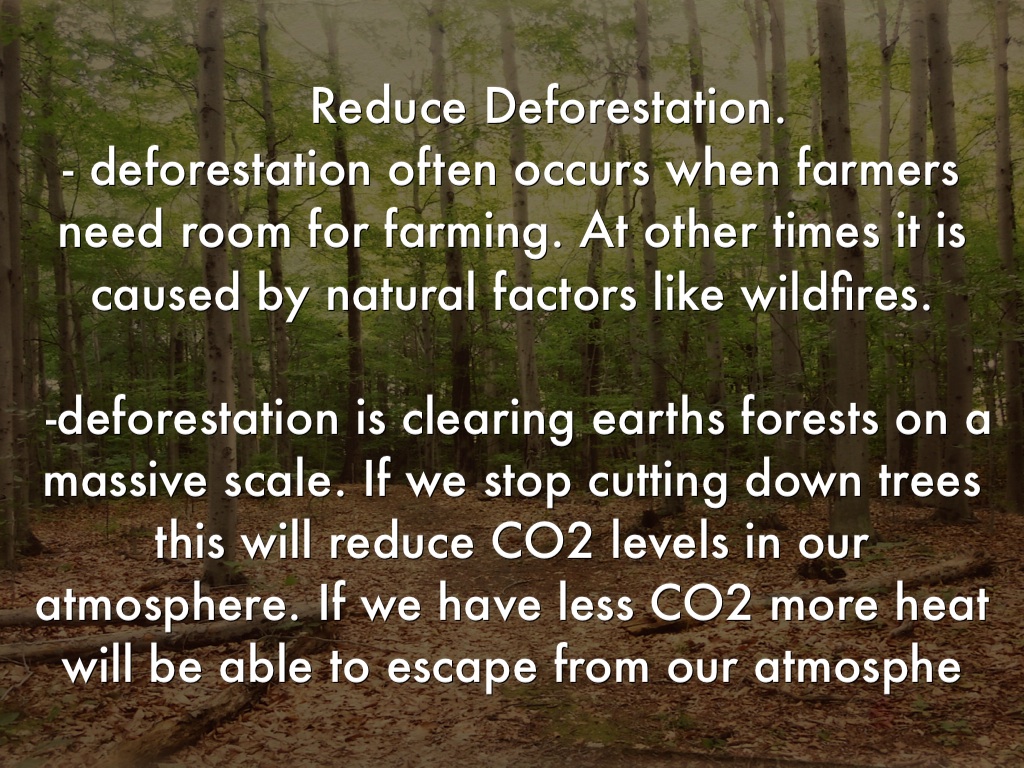 Reduce Deforestation.
- deforestation often occurs when farmers need room for farming. At other times it is caused by natural factors like wildfires.

-deforestation is clearing earths forests on a massive scale. If we stop cutting down trees this will reduce CO2 levels in our atmosphere. If we have less CO2 more heat will be able to escape from our atmosphe